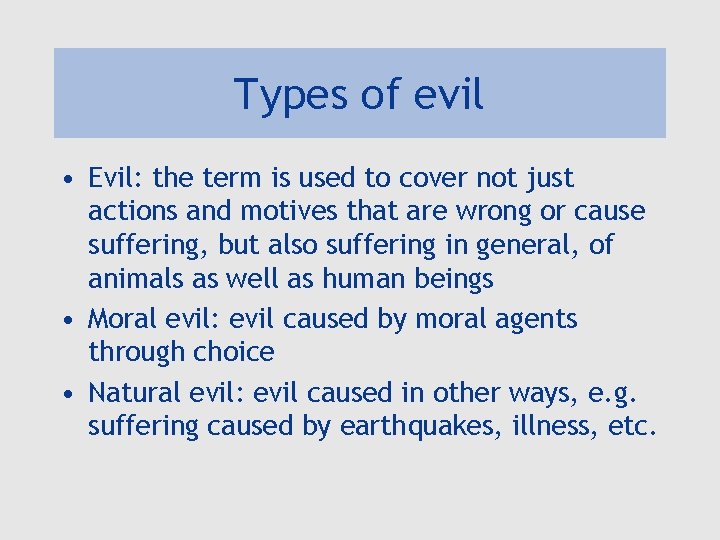 Types of evil

• Evil: the term is used to cover not just actions and motives that are wrong or cause suffering, but also suffering in general, of animals as well as human beings

• Moral evil: evil caused by moral agents through choice

• Natural evil: evil caused in other ways, e.g. suffering caused by earthquakes, illness, etc.